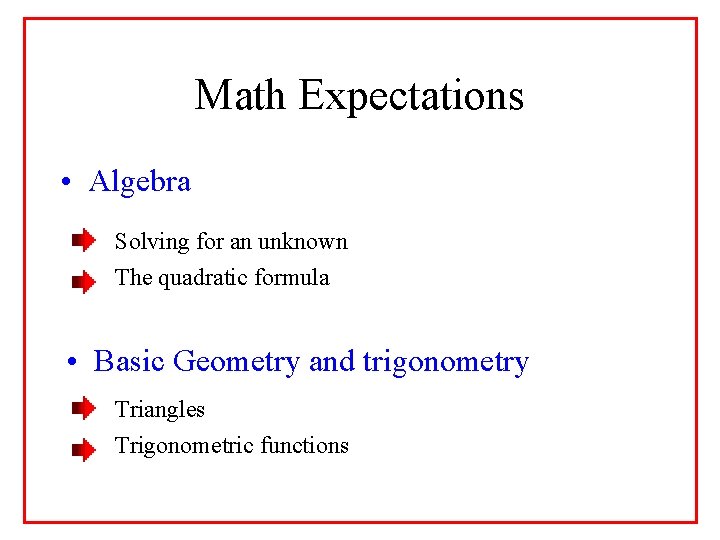 Math Expectations

• Algebra

Solving for an unknown
The quadratic formula

• Basic Geometry and trigonometry

Triangles
Trigonometric functions